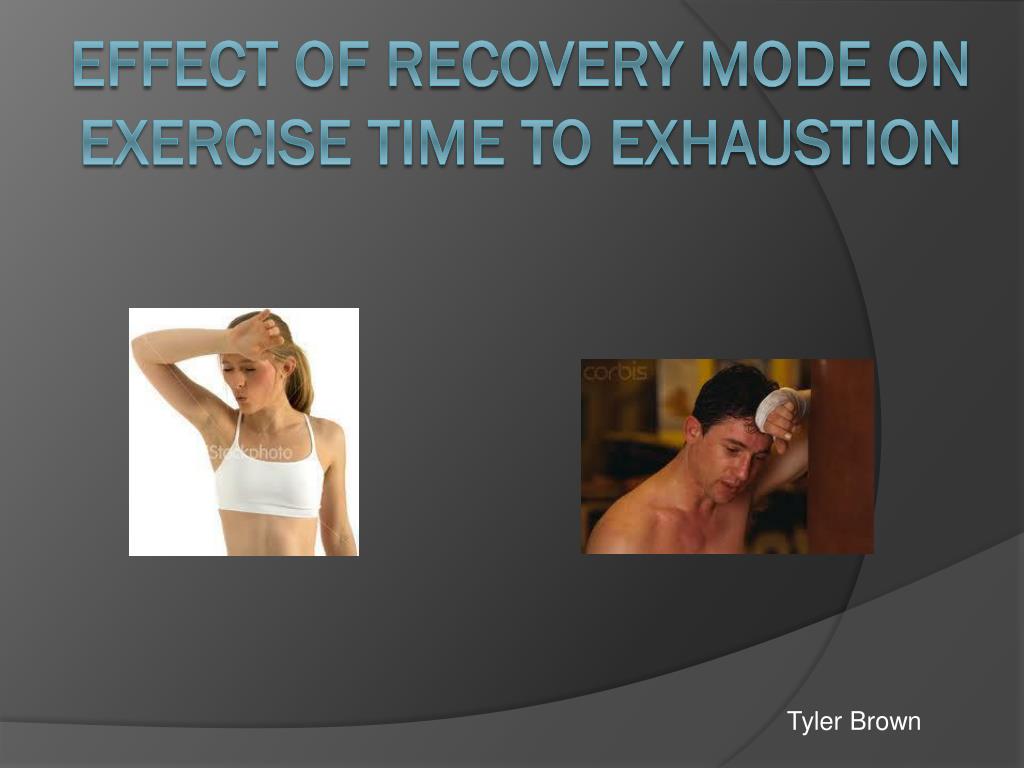 EFFECT OF RECOVERY MODE ON EXERCISE TIME TO EXHAUSTION

iStockphoto

corbis

Tyler Brown